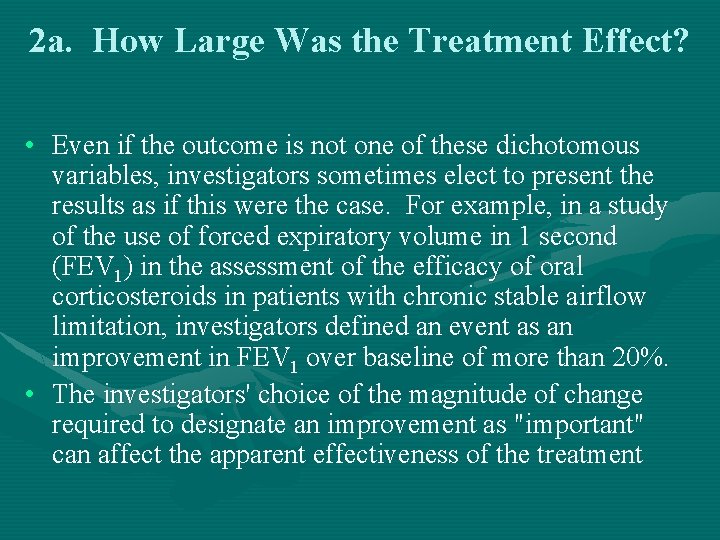 2a. How Large Was the Treatment Effect?

• Even if the outcome is not one of these dichotomous variables, investigators sometimes elect to present the results as if this were the case. For example, in a study of the use of forced expiratory volume in 1 second ($FEV_1$) in the assessment of the efficacy of oral corticosteroids in patients with chronic stable airflow limitation, investigators defined an event as an improvement in $FEV_1$ over baseline of more than 20%.

• The investigators' choice of the magnitude of change required to designate an improvement as "important" can affect the apparent effectiveness of the treatment